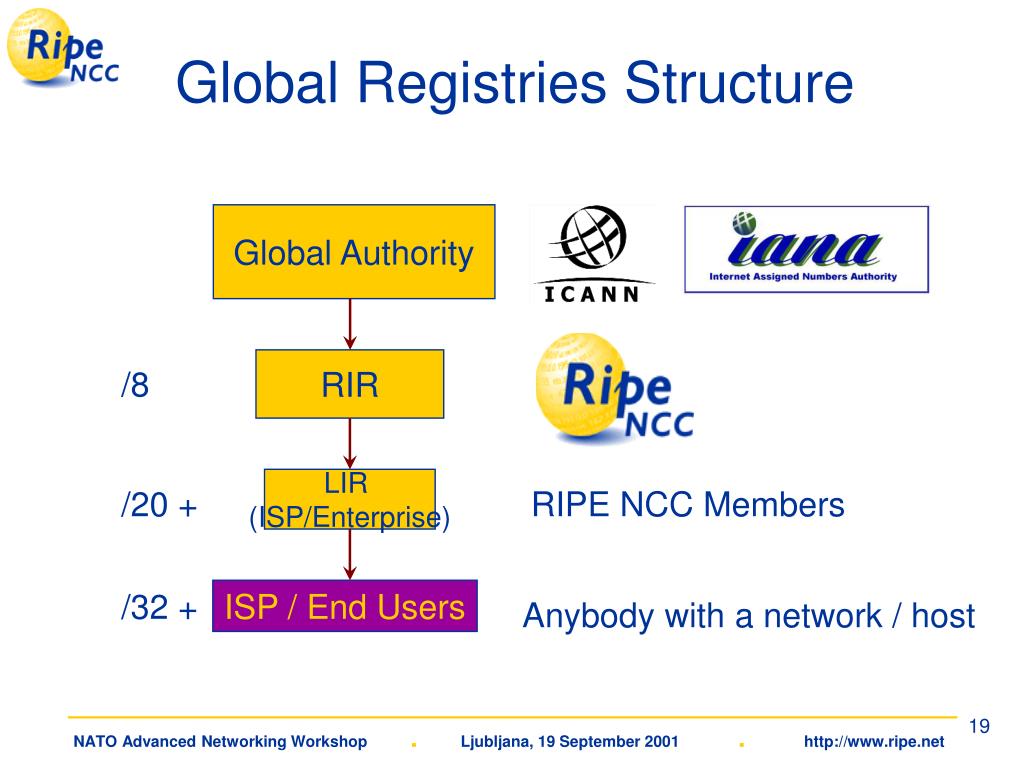 Ripe NCC

Global Registries Structure

Global Authority

ICANN

iana
Internet Assigned Numbers Authority

/8

RIR

Ripe NCC

/20 +

LIR
(ISP/Enterprise)

RIPE NCC Members

/32 +

ISP / End Users

Anybody with a network / host

19

NATO Advanced Networking Workshop . Ljubljana, 19 September 2001 . http://www.ripe.net